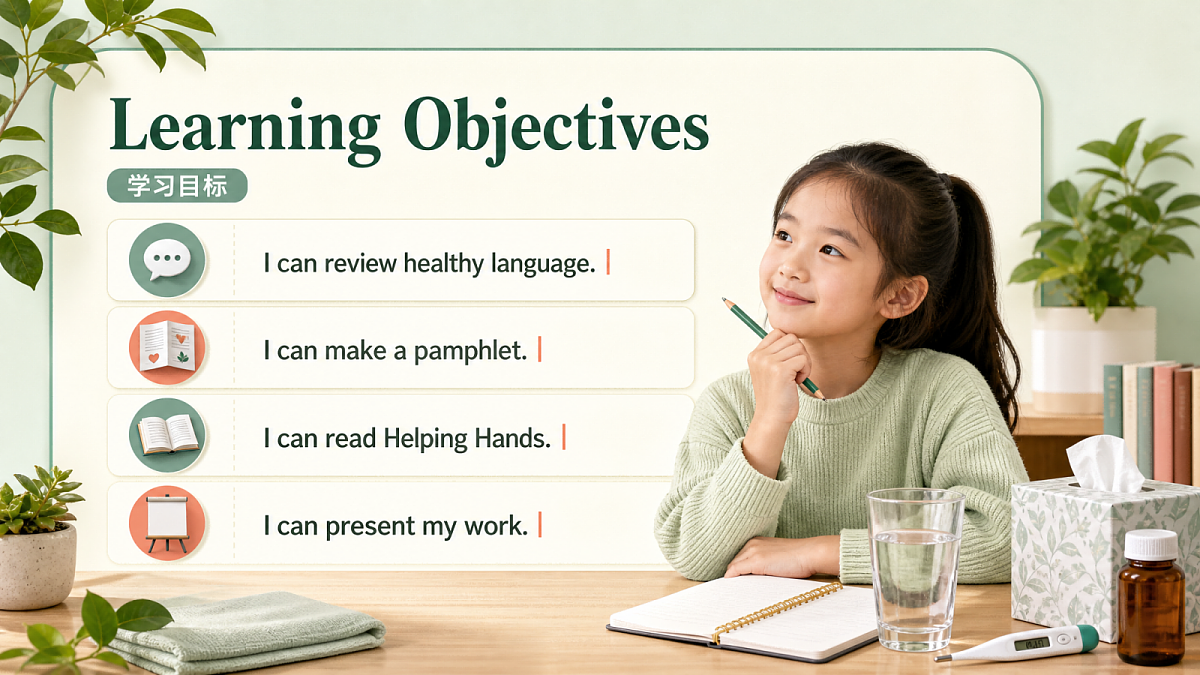 Learning Objectives

学习目标

I can review healthy language.

I can make a pamphlet.

I can read Helping Hands.

I can present my work.